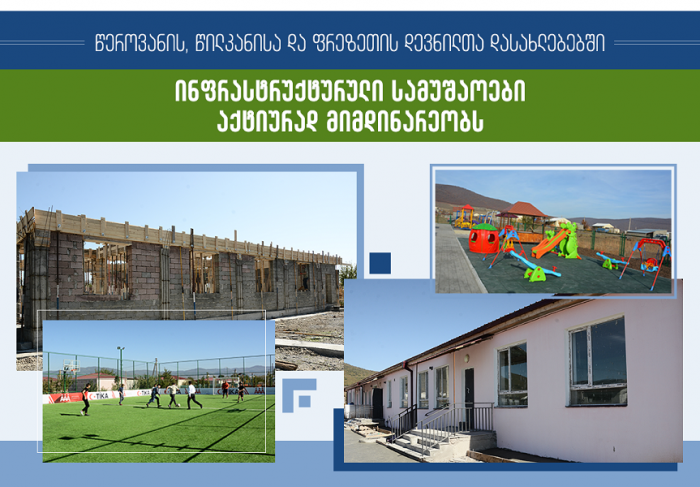 წეროვანის, წილკანისა და ფრეზეთის დევნილთა დასახლებებში

ინფრასტრუქტურული სამუშაოები აქტიურად მიმდინარეობს

TIKA